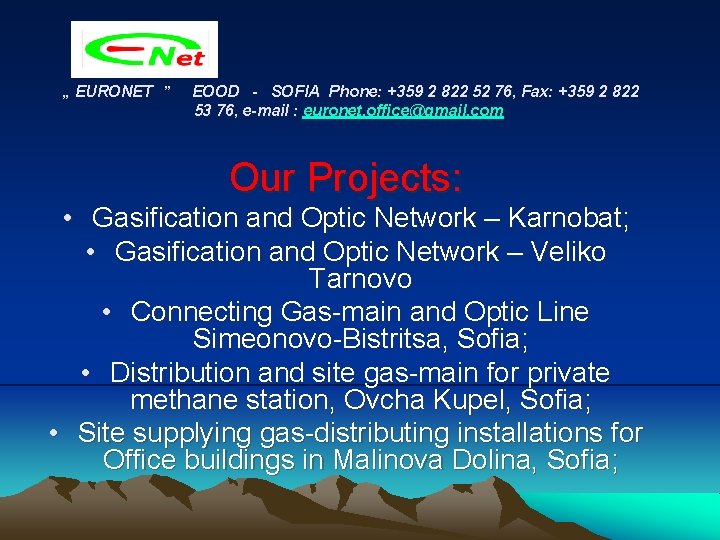 Net

„ EURONET ” EOOD - SOFIA Phone: +359 2 822 52 76, Fax: +359 2 822 53 76, e-mail : euronet.office@gmail.com

Our Projects:

• Gasification and Optic Network – Karnobat;
• Gasification and Optic Network – Veliko Tarnovo
• Connecting Gas-main and Optic Line Simeonovo-Bistritsa, Sofia;
• Distribution and site gas-main for private methane station, Ovcha Kupel, Sofia;
• Site supplying gas-distributing installations for Office buildings in Malinova Dolina, Sofia;